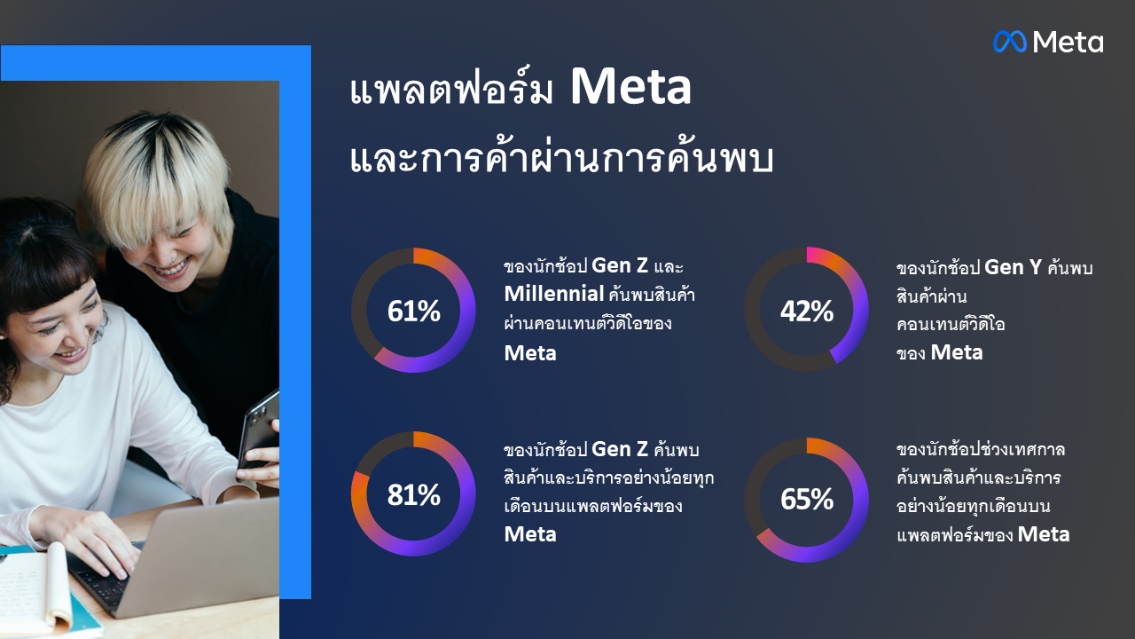 Meta

แพลตฟอร์ม Meta และการค้าผ่านการค้นพบ

61%

ของนักช้อป Gen Z และ Millennial ค้นพบสินค้าผ่านคอนเทนต์วิดีโอของ Meta

42%

ของนักช้อป Gen Y ค้นพบสินค้าผ่านคอนเทนต์วิดีโอของ Meta

81%

ของนักช้อป Gen Z ค้นพบสินค้าและบริการอย่างน้อยทุกเดือนบนแพลตฟอร์มของ Meta

65%

ของนักช้อปช่วงเทศกาลค้นพบสินค้าและบริการอย่างน้อยทุกเดือนบนแพลตฟอร์มของ Meta